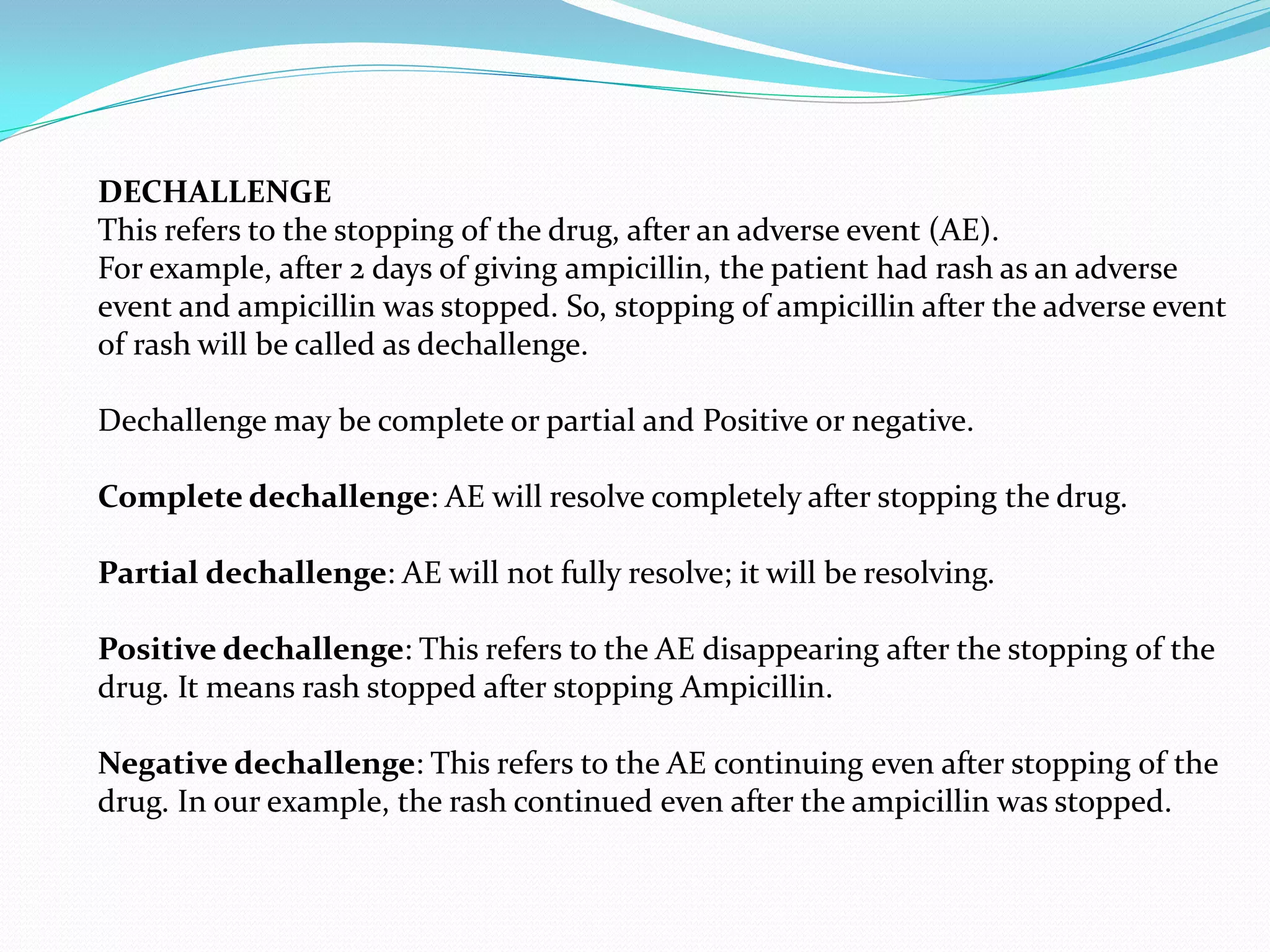 DECHALLENGE
This refers to the stopping of the drug, after an adverse event (AE).
For example, after 2 days of giving ampicillin, the patient had rash as an adverse event and ampicillin was stopped. So, stopping of ampicillin after the adverse event of rash will be called as dechallenge.

Dechallenge may be complete or partial and Positive or negative.

Complete dechallenge: AE will resolve completely after stopping the drug.

Partial dechallenge: AE will not fully resolve; it will be resolving.

Positive dechallenge: This refers to the AE disappearing after the stopping of the drug. It means rash stopped after stopping Ampicillin.

Negative dechallenge: This refers to the AE continuing even after stopping of the drug. In our example, the rash continued even after the ampicillin was stopped.